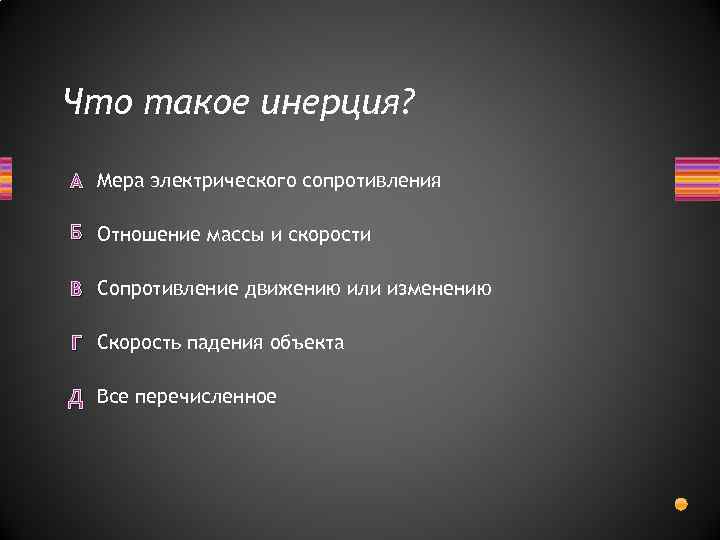 Что такое инерция?

А Мера электрического сопротивления

Б Отношение массы и скорости

В Сопротивление движению или изменению

Г Скорость падения объекта

Д Все перечисленное